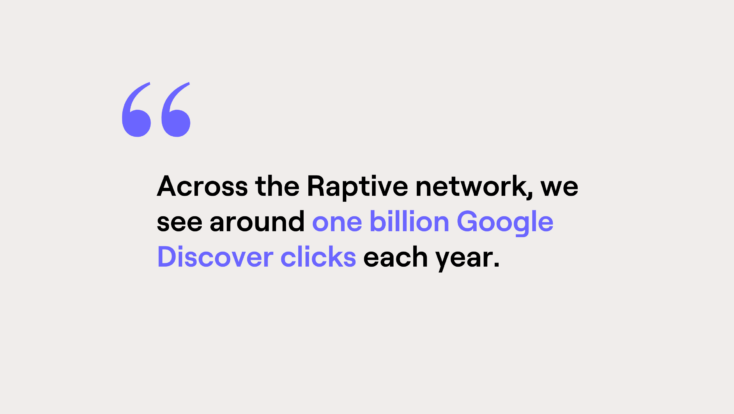 “

Across the Raptive network, we see around one billion Google Discover clicks each year.